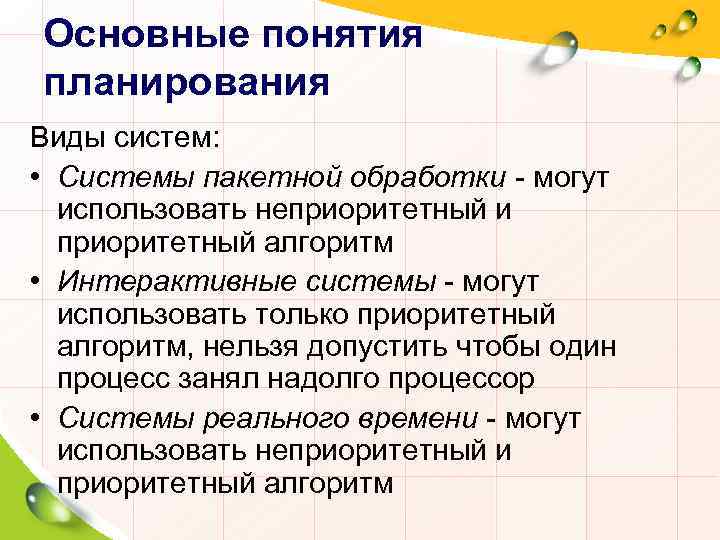 Основные понятия планирования

Виды систем:

• Системы пакетной обработки - могут использовать неприоритетный и приоритетный алгоритм
• Интерактивные системы - могут использовать только приоритетный алгоритм, нельзя допустить чтобы один процесс занял надолго процессор
• Системы реального времени - могут использовать неприоритетный и приоритетный алгоритм